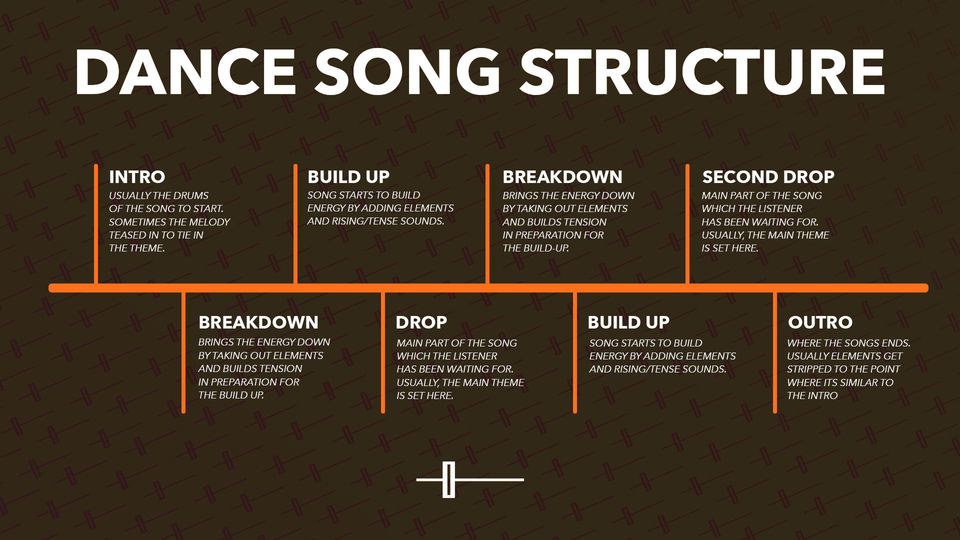 DANCE SONG STRUCTURE

INTRO
USUALLY THE DRUMS OF THE SONG TO START. SOMETIMES THE MELODY TEASED IN TO TIE IN THE THEME.

BREAKDOWN
BRINGS THE ENERGY DOWN BY TAKING OUT ELEMENTS AND BUILDS TENSION IN PREPARATION FOR THE BUILD UP.

BUILD UP
SONG STARTS TO BUILD ENERGY BY ADDING ELEMENTS AND RISING/TENSE SOUNDS.

DROP
MAIN PART OF THE SONG WHICH THE LISTENER HAS BEEN WAITING FOR. USUALLY, THE MAIN THEME IS SET HERE.

BREAKDOWN
BRINGS THE ENERGY DOWN BY TAKING OUT ELEMENTS AND BUILDS TENSION IN PREPARATION FOR THE BUILD-UP.

BUILD UP
SONG STARTS TO BUILD ENERGY BY ADDING ELEMENTS AND RISING/TENSE SOUNDS.

SECOND DROP
MAIN PART OF THE SONG WHICH THE LISTENER HAS BEEN WAITING FOR. USUALLY, THE MAIN THEME IS SET HERE.

OUTRO
WHERE THE SONGS ENDS. USUALLY ELEMENTS GET STRIPPED TO THE POINT WHERE ITS SIMILAR TO THE INTRO